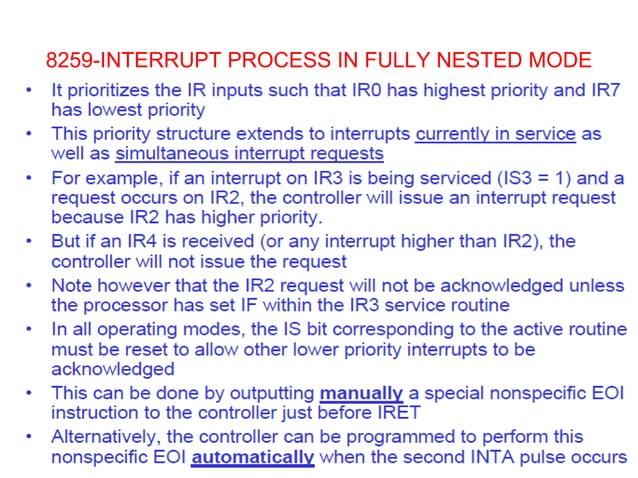 8259-INTERRUPT PROCESS IN FULLY NESTED MODE

• It prioritizes the IR inputs such that IR0 has highest priority and IR7 has lowest priority

• This priority structure extends to interrupts currently in service as well as simultaneous interrupt requests

• For example, if an interrupt on IR3 is being serviced (IS3 = 1) and a request occurs on IR2, the controller will issue an interrupt request because IR2 has higher priority.

• But if an IR4 is received (or any interrupt higher than IR2), the controller will not issue the request

• Note however that the IR2 request will not be acknowledged unless the processor has set IF within the IR3 service routine

• In all operating modes, the IS bit corresponding to the active routine must be reset to allow other lower priority interrupts to be acknowledged

• This can be done by outputting manually a special nonspecific EOI instruction to the controller just before IRET

• Alternatively, the controller can be programmed to perform this nonspecific EOI automatically when the second INTA pulse occurs